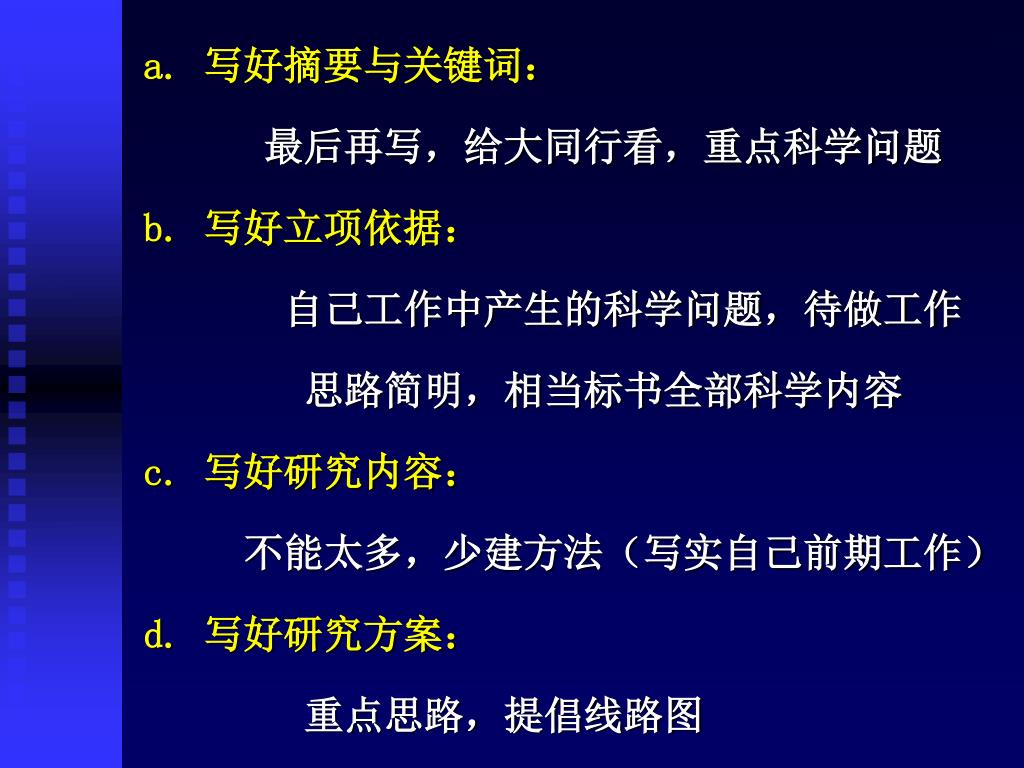 a. 写好摘要与关键词：

最后再写，给大同行看，重点科学问题

b. 写好立项依据：

自己工作中产生的科学问题，待做工作

思路简明，相当标书全部科学内容

c. 写好研究内容：

不能太多，少建方法（写实自己前期工作）

d. 写好研究方案：

重点思路，提倡线路图